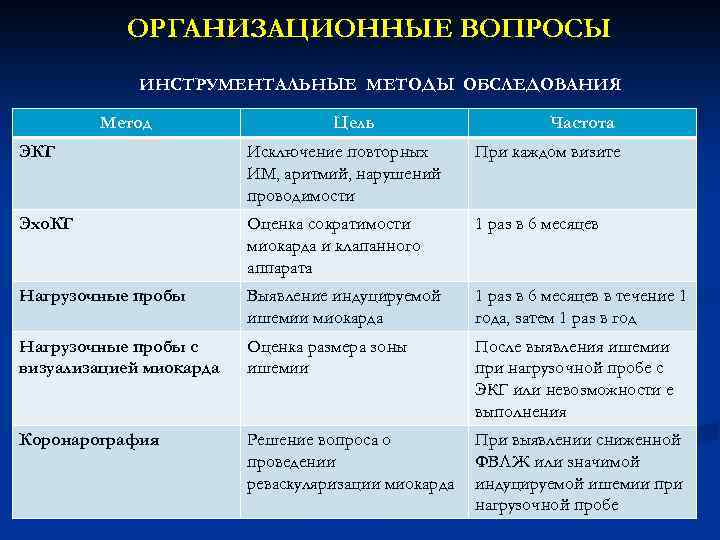 ОРГАНИЗАЦИОННЫЕ ВОПРОСЫ

ИНСТРУМЕНТАЛЬНЫЕ МЕТОДЫ ОБСЛЕДОВАНИЯ

| Метод | Цель | Частота |
|---|---|---|
| ЭКГ | Исключение повторных ИМ, аритмий, нарушений проводимости | При каждом визите |
| ЭхоКГ | Оценка сократимости миокарда и клапанного аппарата | 1 раз в 6 месяцев |
| Нагрузочные пробы | Выявление индуцируемой ишемии миокарда | 1 раз в 6 месяцев в течение 1 года, затем 1 раз в год |
| Нагрузочные пробы с визуализацией миокарда | Оценка размера зоны ишемии | После выявления ишемии при нагрузочной пробе с ЭКГ или невозможности е выполнения |
| Коронарография | Решение вопроса о проведении реваскуляризации миокарда | При выявлении сниженной ФВЛЖ или значимой индуцируемой ишемии при нагрузочной пробе |